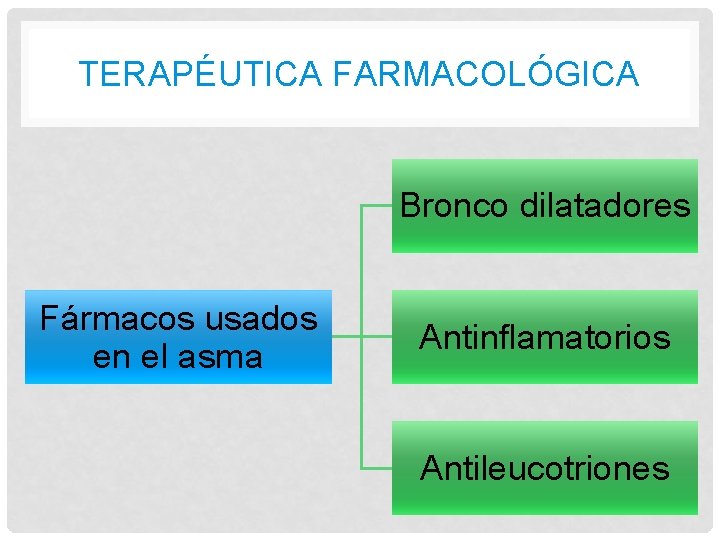 TERAPÉUTICA FARMACOLÓGICA

Fármacos usados en el asma

Bronco dilatadores

Antinflamatorios

Antileucotriones